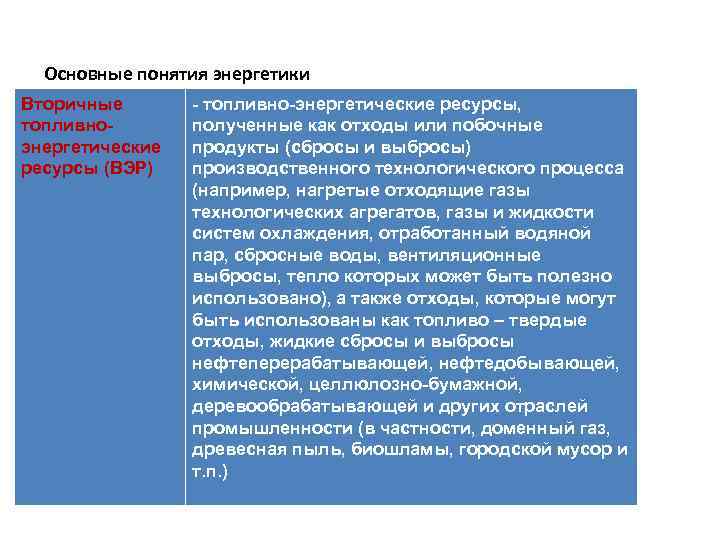 Основные понятия энергетики

| Вторичные топливно-энергетические ресурсы (ВЭР) | - топливно-энергетические ресурсы, полученные как отходы или побочные продукты (сбросы и выбросы) производственного технологического процесса (например, нагретые отходящие газы технологических агрегатов, газы и жидкости систем охлаждения, отработанный водяной пар, сбросные воды, вентиляционные выбросы, тепло которых может быть полезно использовано), а также отходы, которые могут быть использованы как топливо – твердые отходы, жидкие сбросы и выбросы нефтеперерабатывающей, нефтедобывающей, химической, целлюлозно-бумажной, деревообрабатывающей и других отраслей промышленности (в частности, доменный газ, древесная пыль, биошламы, городской мусор и т.п.) |
|---|---|